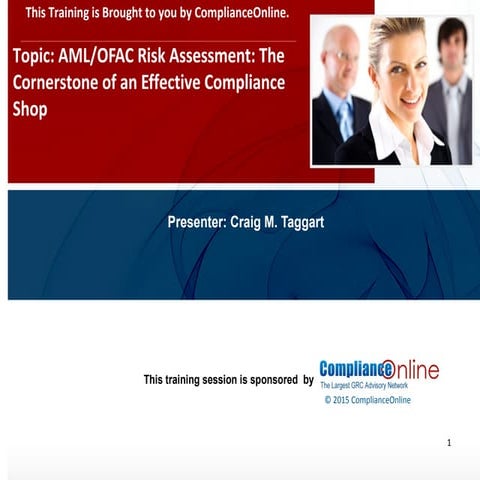 This Training is Brought to you by ComplianceOnline.

Topic: AML/OFAC Risk Assessment: The Cornerstone of an Effective Compliance Shop

Presenter: Craig M. Taggart

This training session is sponsored by

ComplianceOnline
The Largest GRC Advisory Network

© 2015 ComplianceOnline

1